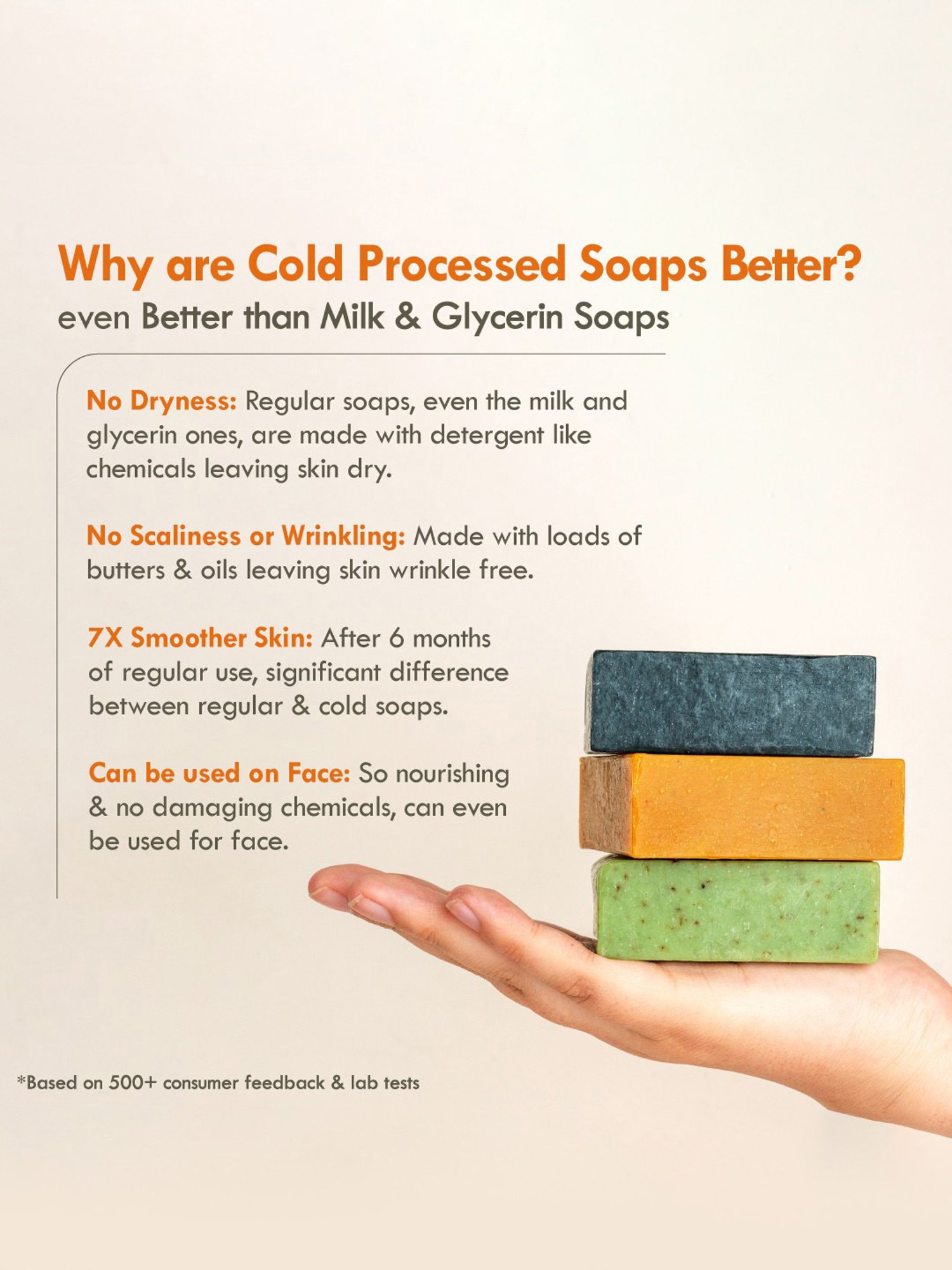 Why are Cold Processed Soaps Better?
even Better than Milk & Glycerin Soaps

No Dryness: Regular soaps, even the milk and glycerin ones, are made with detergent like chemicals leaving skin dry.

No Scaliness or Wrinkling: Made with loads of butters & oils leaving skin wrinkle free.

7X Smoother Skin: After 6 months of regular use, significant difference between regular & cold soaps.

Can be used on Face: So nourishing & no damaging chemicals, can even be used for face.

*Based on 500+ consumer feedback & lab tests